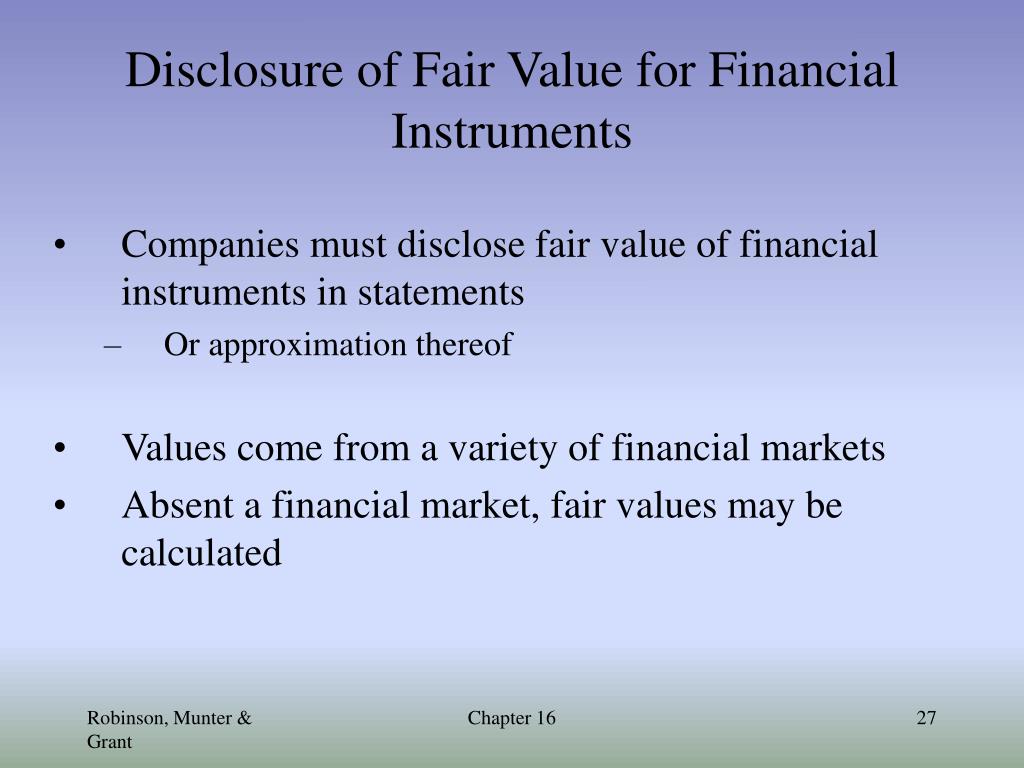 Disclosure of Fair Value for Financial Instruments

• Companies must disclose fair value of financial instruments in statements
– Or approximation thereof

• Values come from a variety of financial markets
• Absent a financial market, fair values may be calculated

Robinson, Munter & Grant

Chapter 16

27